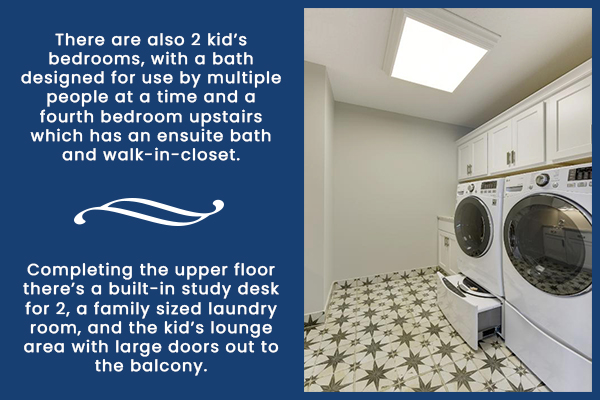 There are also 2 kid's bedrooms, with a bath designed for use by multiple people at a time and a fourth bedroom upstairs which has an ensuite bath and walk-in-closet.

Completing the upper floor there's a built-in study desk for 2, a family sized laundry room, and the kid's lounge area with large doors out to the balcony.